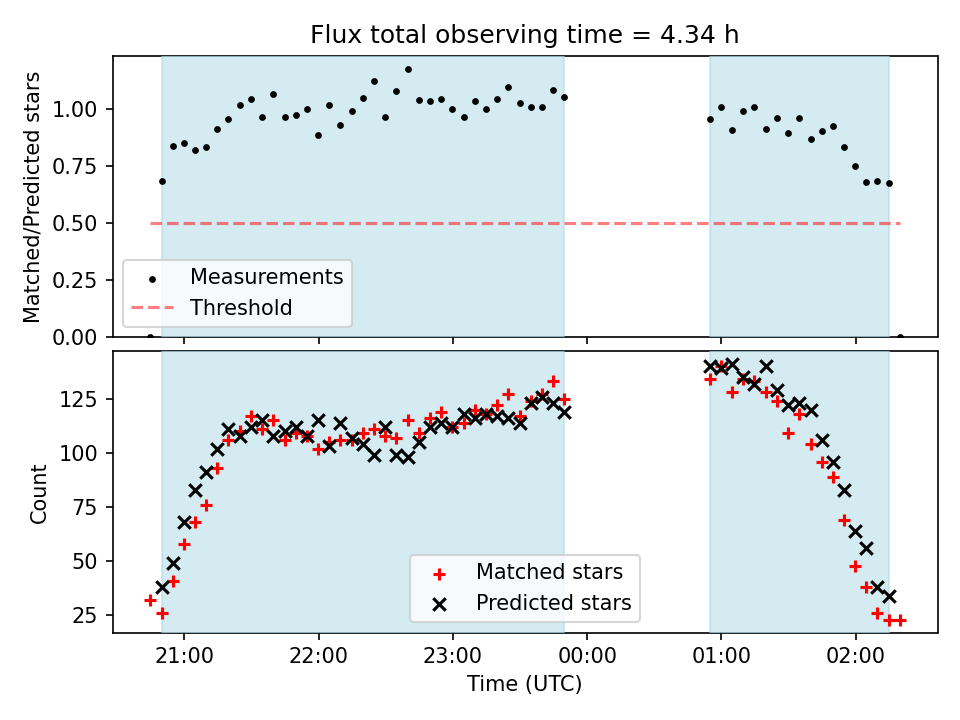 Flux total observing time = 4.34 h

Matched/Predicted stars

1.00
0.75
0.50
0.25
0.00

Measurements
Threshold

Count

125
100
75
50
25

Matched stars
Predicted stars

21:00
22:00
23:00
00:00
01:00
02:00

Time (UTC)